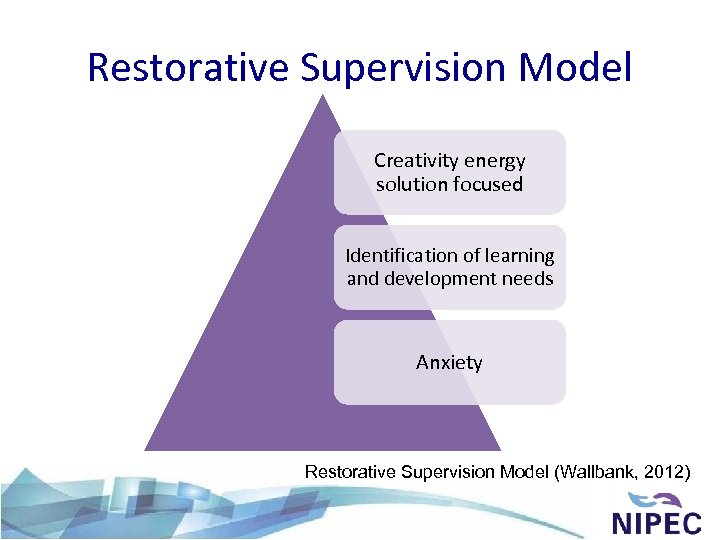 Restorative Supervision Model

Creativity energy solution focused

Identification of learning and development needs

Anxiety

Restorative Supervision Model (Wallbank, 2012)

NIPEC